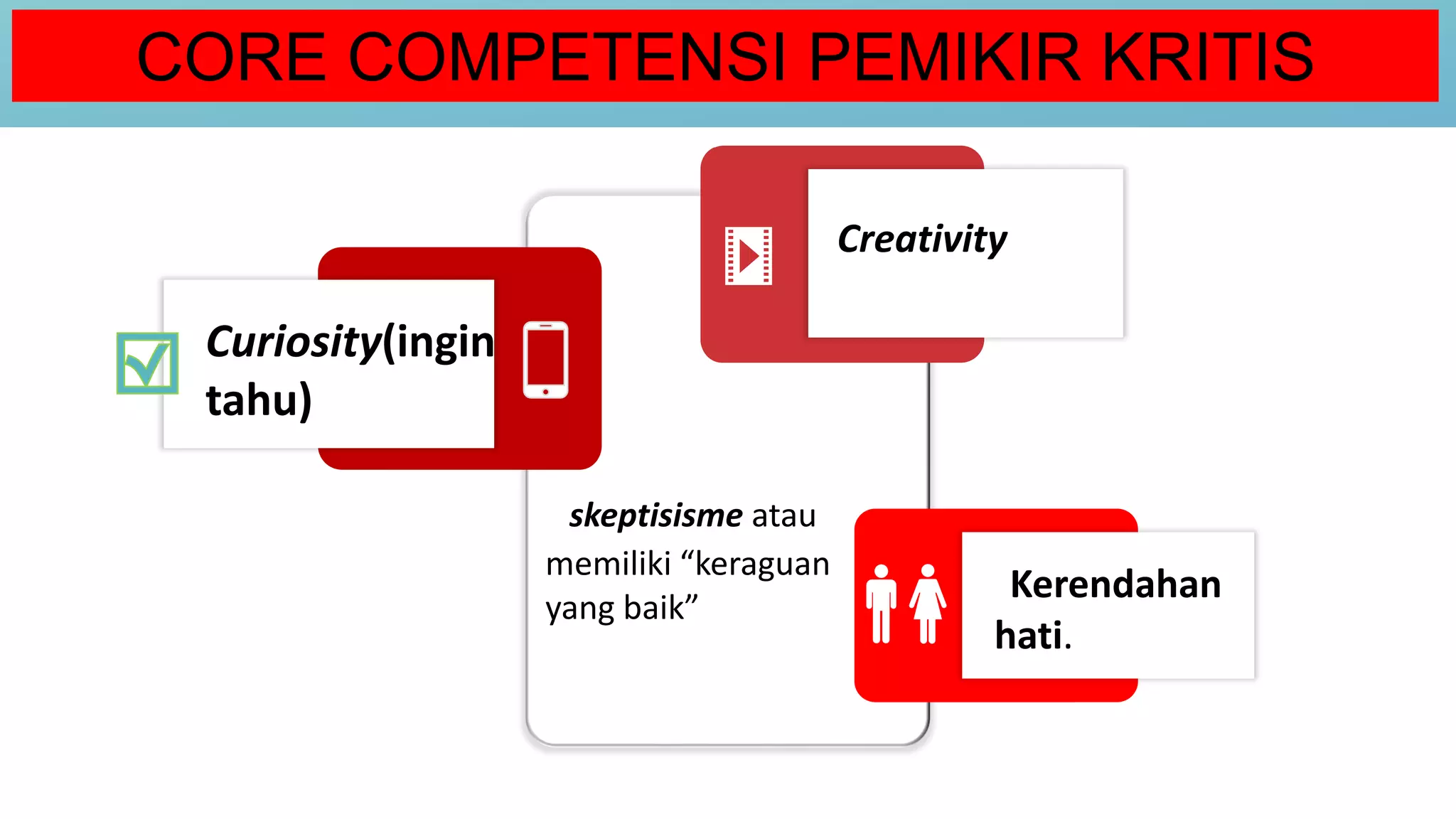 CORE COMPETENSI PEMIKIR KRITIS

Curiosity(ingin tahu)

Creativity

skeptisisme atau memiliki “keraguan yang baik”

Kerendahan hati.